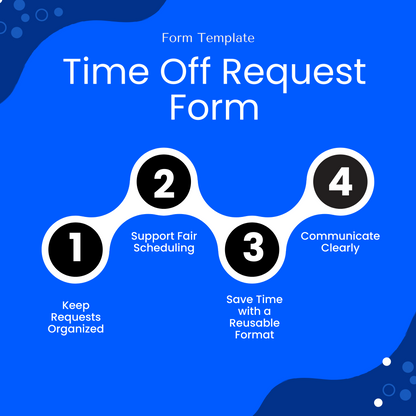 Form Template

Time Off Request Form

1

Keep Requests Organized

2

Support Fair Scheduling

3

Save Time with a Reusable Format

4

Communicate Clearly